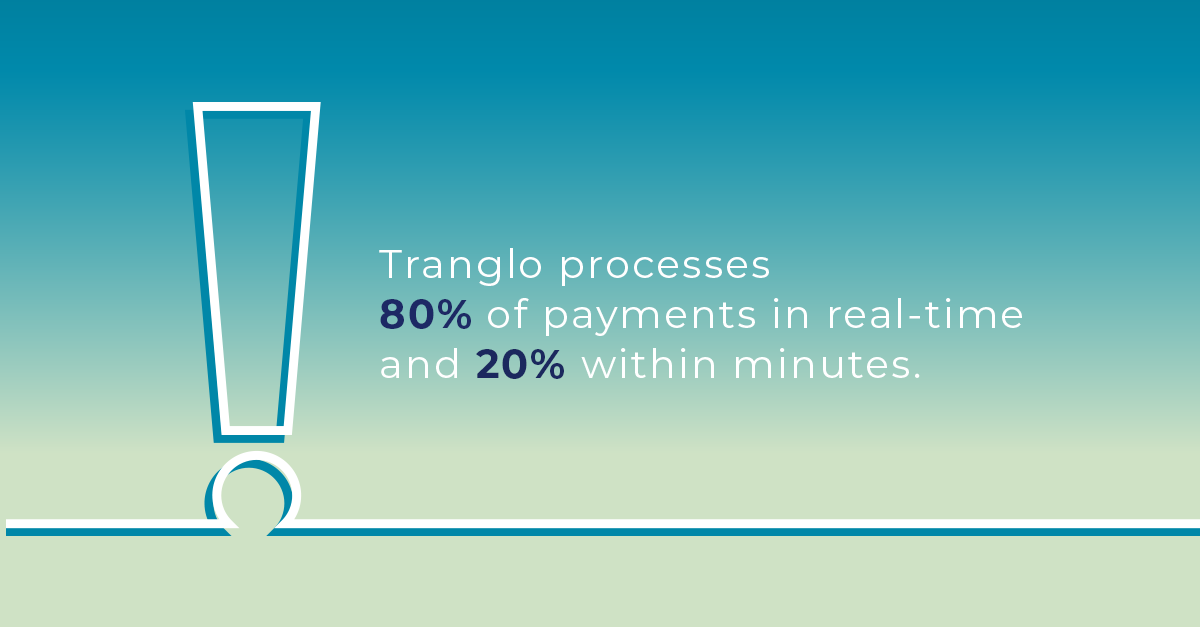 Tranglo processes
80% of payments in real-time
and 20% within minutes.